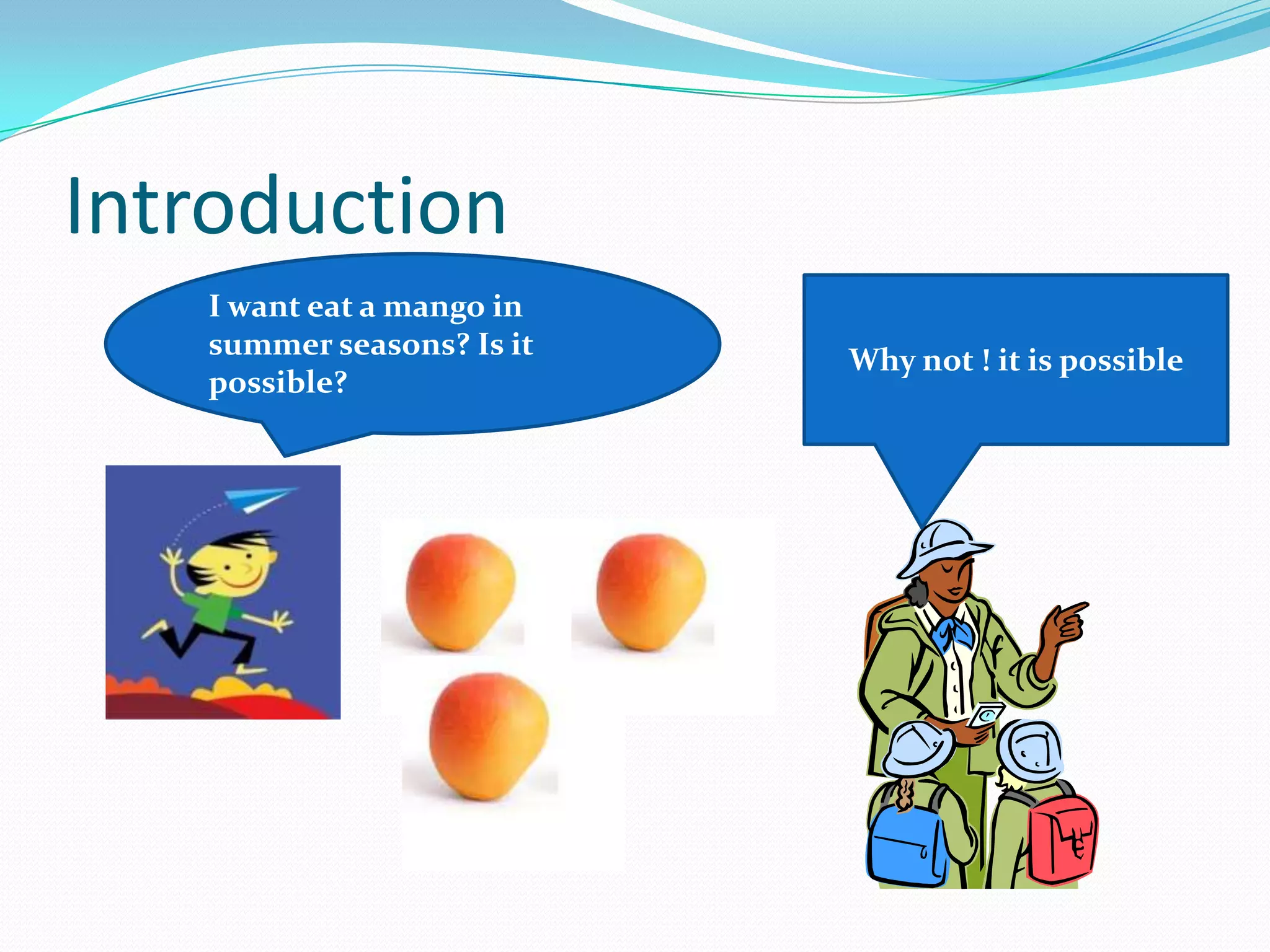 Introduction

I want eat a mango in summer seasons? Is it possible?

Why not ! it is possible